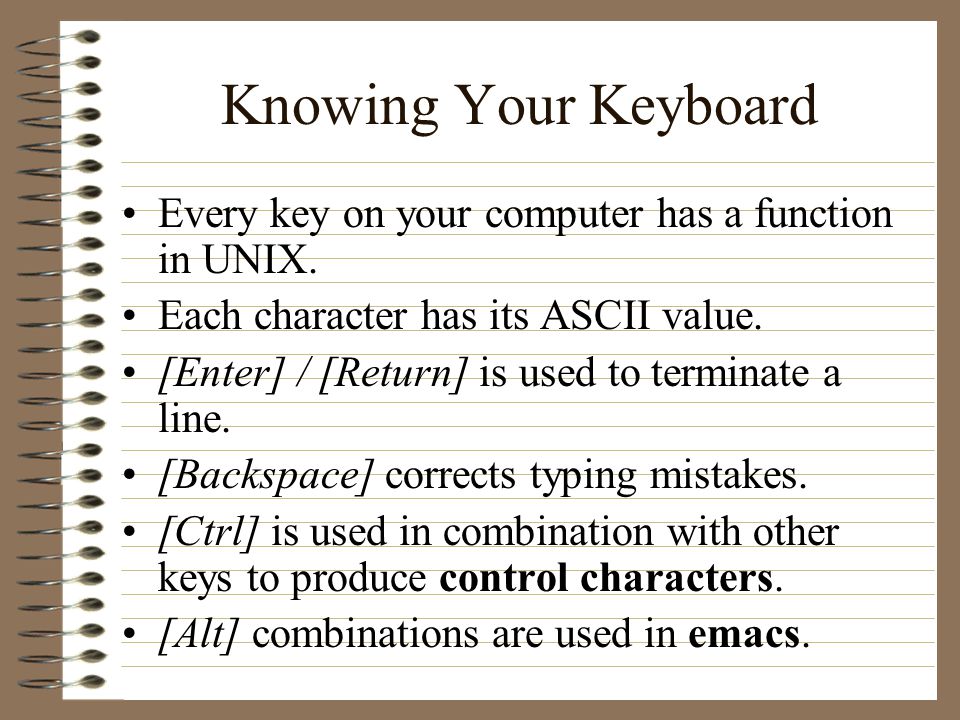 Knowing Your Keyboard

• Every key on your computer has a function in UNIX.
• Each character has its ASCII value.
• [Enter] / [Return] is used to terminate a line.
• [Backspace] corrects typing mistakes.
• [Ctrl] is used in combination with other keys to produce control characters.
• [Alt] combinations are used in emacs.